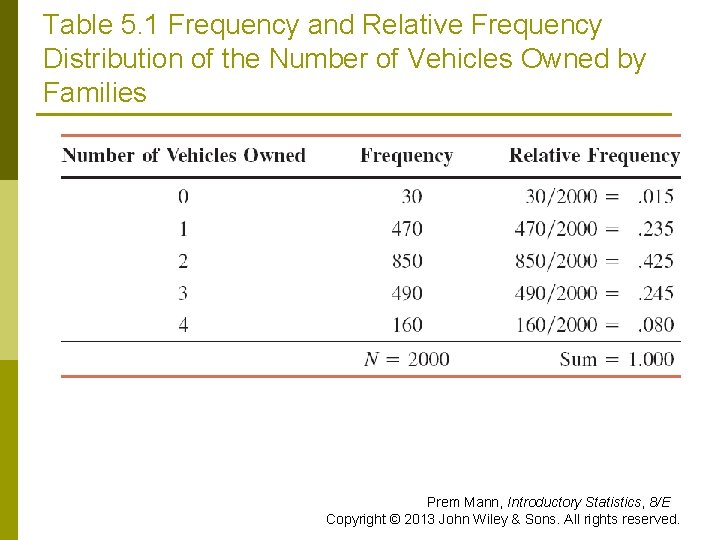 Table 5.1 Frequency and Relative Frequency Distribution of the Number of Vehicles Owned by Families

| Number of Vehicles Owned | Frequency | Relative Frequency |
|---|---|---|
| 0 | 30 | 30/2000 = .015 |
| 1 | 470 | 470/2000 = .235 |
| 2 | 850 | 850/2000 = .425 |
| 3 | 490 | 490/2000 = .245 |
| 4 | 160 | 160/2000 = .080 |
| | $N$ = 2000 | Sum = 1.000 |

Prem Mann, Introductory Statistics, 8/E
Copyright © 2013 John Wiley & Sons. All rights reserved.